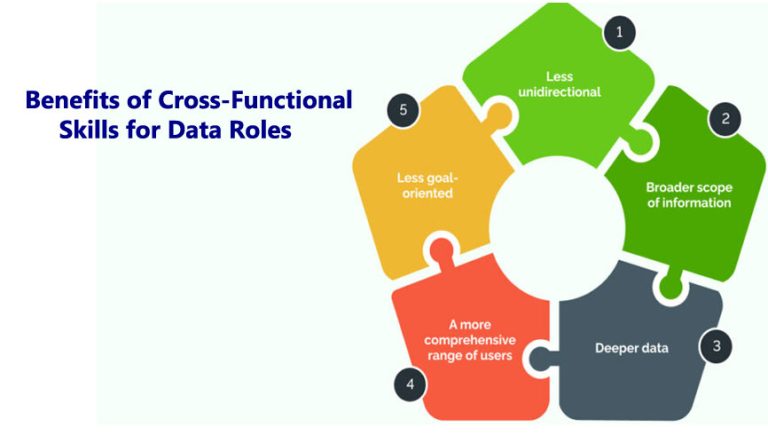 Benefits of Cross-Functional Skills for Data Roles

1
Less unidirectional

2
Broader scope of information

3
Deeper data

4
A more comprehensive range of users

5
Less goal-oriented